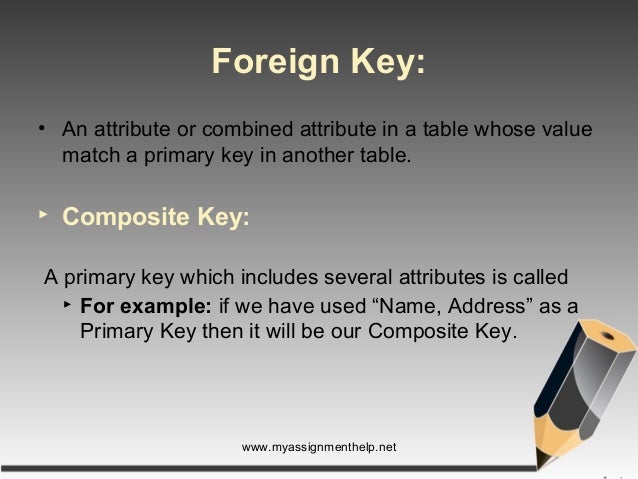 Foreign Key:

• An attribute or combined attribute in a table whose value match a primary key in another table.

‣ Composite Key:

A primary key which includes several attributes is called

‣ For example: if we have used “Name, Address” as a Primary Key then it will be our Composite Key.

www.myassignmenthelp.net